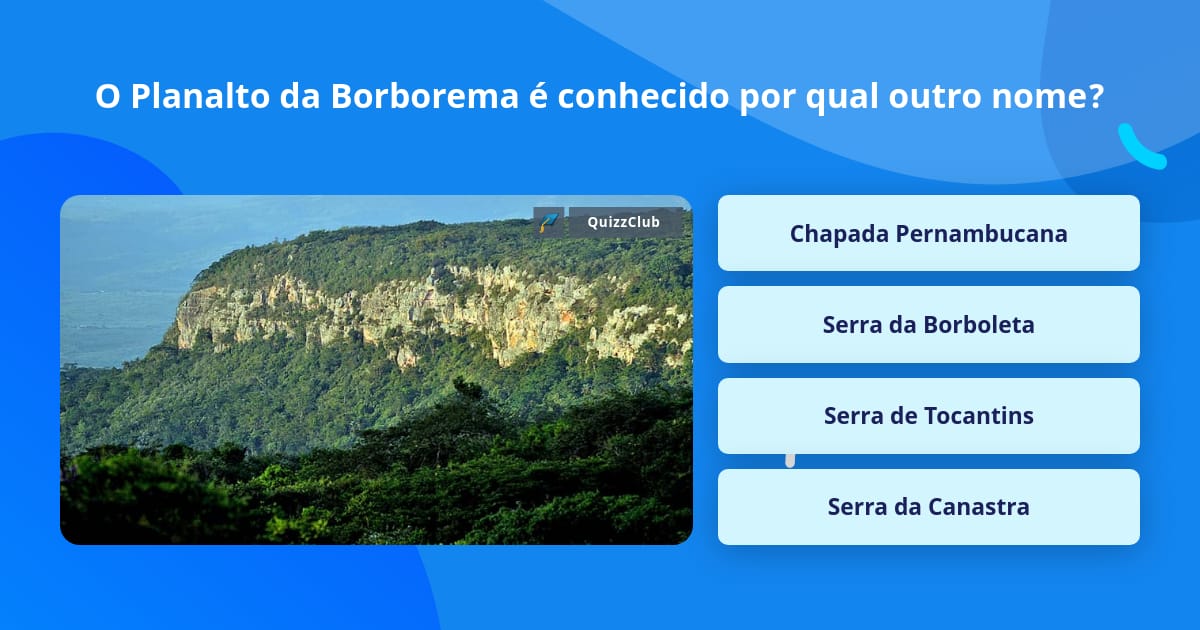 O Planalto da Borborema é conhecido por qual outro nome?

QuizzClub

Chapada Pernambucana

Serra da Borboleta

Serra de Tocantins

Serra da Canastra